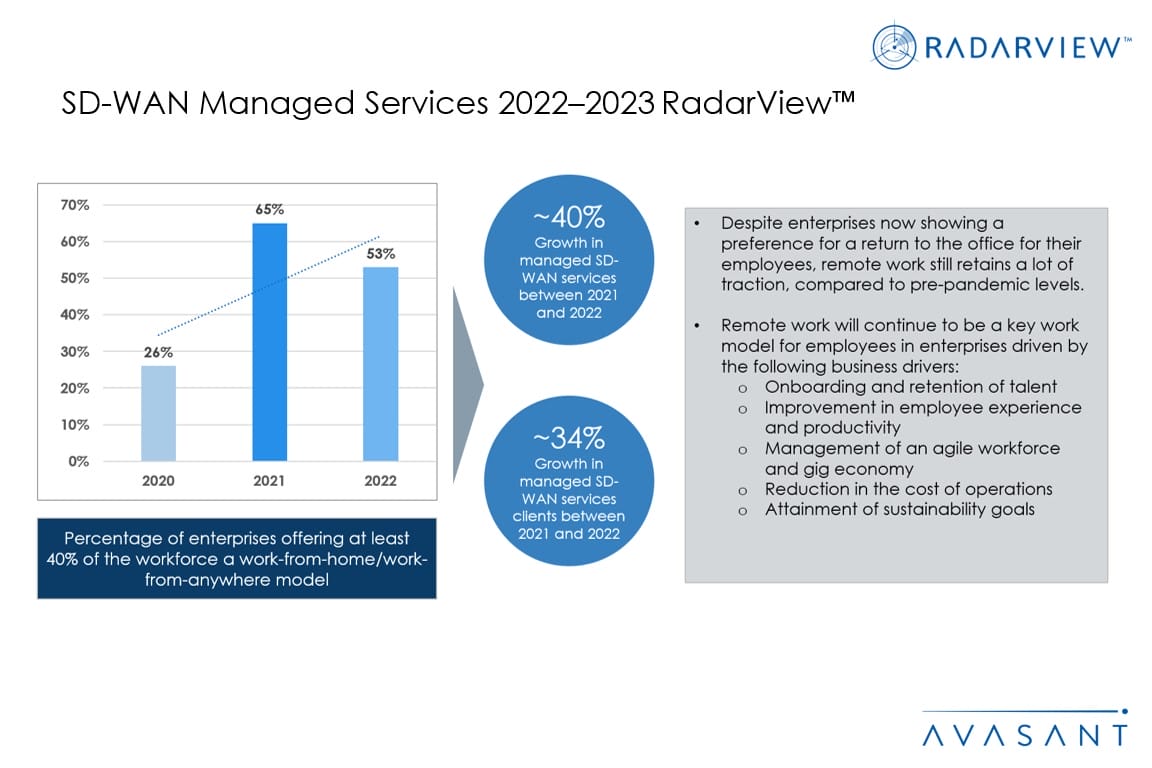 RADARVIEW™

SD-WAN Managed Services 2022–2023 RadarView™

70%
60%
50%
40%
30%
20%
10%
0%

26%
65%
53%

2020
2021
2022

Percentage of enterprises offering at least 40% of the workforce a work-from-home/work-from-anywhere model

~40%
Growth in managed SD-WAN services between 2021 and 2022

~34%
Growth in managed SD-WAN services clients between 2021 and 2022

• Despite enterprises now showing a preference for a return to the office for their employees, remote work still retains a lot of traction, compared to pre-pandemic levels.

• Remote work will continue to be a key work model for employees in enterprises driven by the following business drivers:
o Onboarding and retention of talent
o Improvement in employee experience and productivity
o Management of an agile workforce and gig economy
o Reduction in the cost of operations
o Attainment of sustainability goals

AVASANT